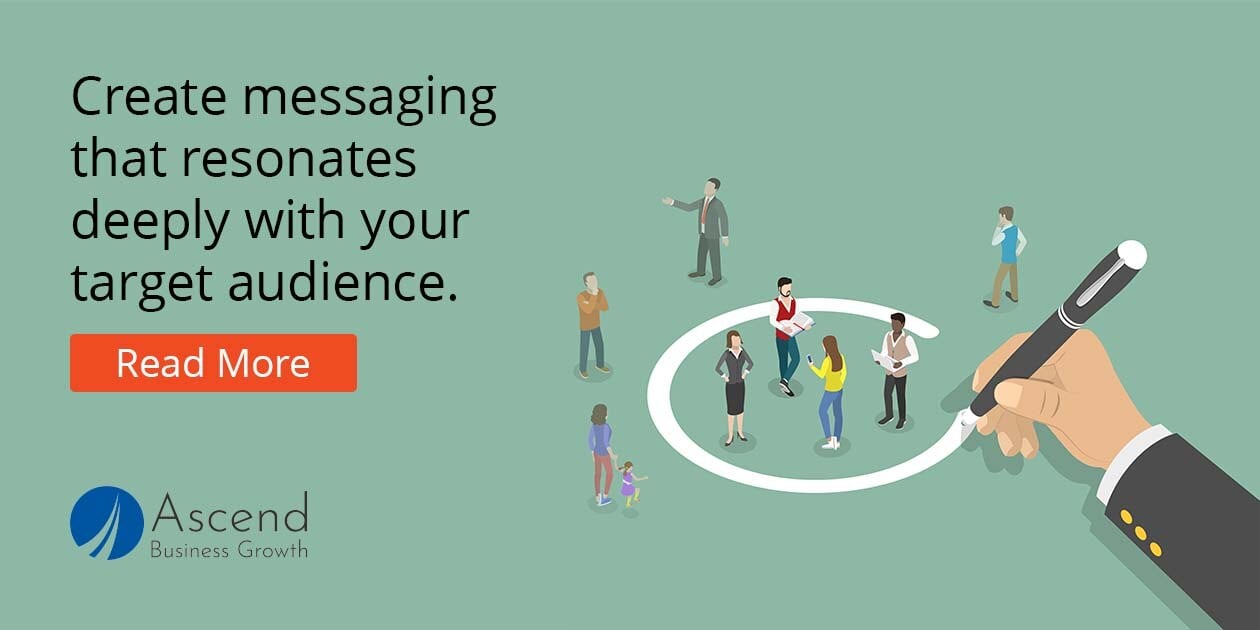 Create messaging that resonates deeply with your target audience.

Read More

Ascend
Business Growth